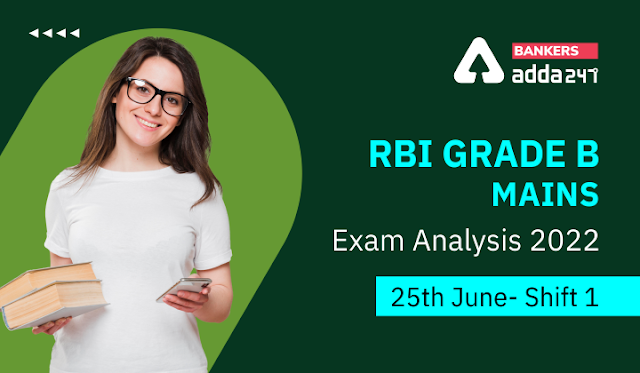 BANKERS
adda247

RBI GRADE B MAINS
Exam Analysis 2022

25th June- Shift 1